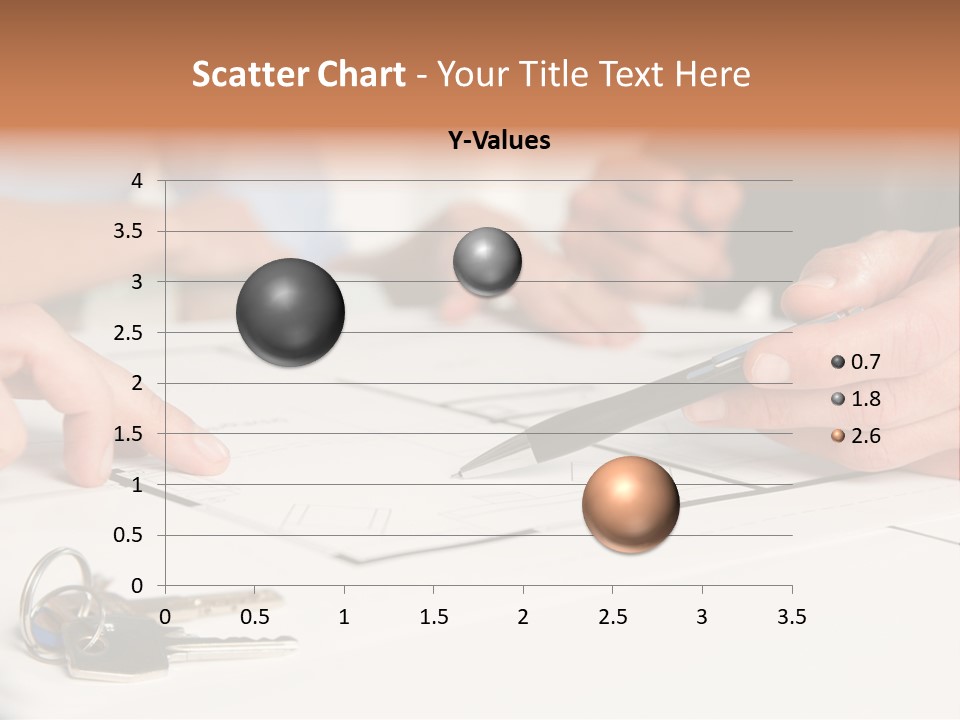 Scatter Chart - Your Title Text Here

Y-Values

4
3.5
3
2.5
2
1.5
1
0.5
0

0 0.5 1 1.5 2 2.5 3 3.5

0.7
1.8
2.6